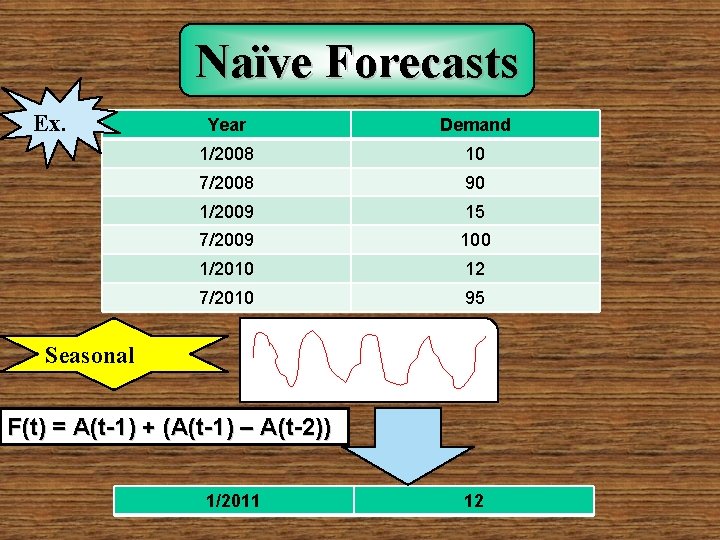 Naïve Forecasts

Ex.

| Year | Demand |
|---|---|
| 1/2008 | 10 |
| 7/2008 | 90 |
| 1/2009 | 15 |
| 7/2009 | 100 |
| 1/2010 | 12 |
| 7/2010 | 95 |

Seasonal

F(t) = A(t-1) + (A(t-1) – A(t-2))

| 1/2011 | 12 |
|---|---|